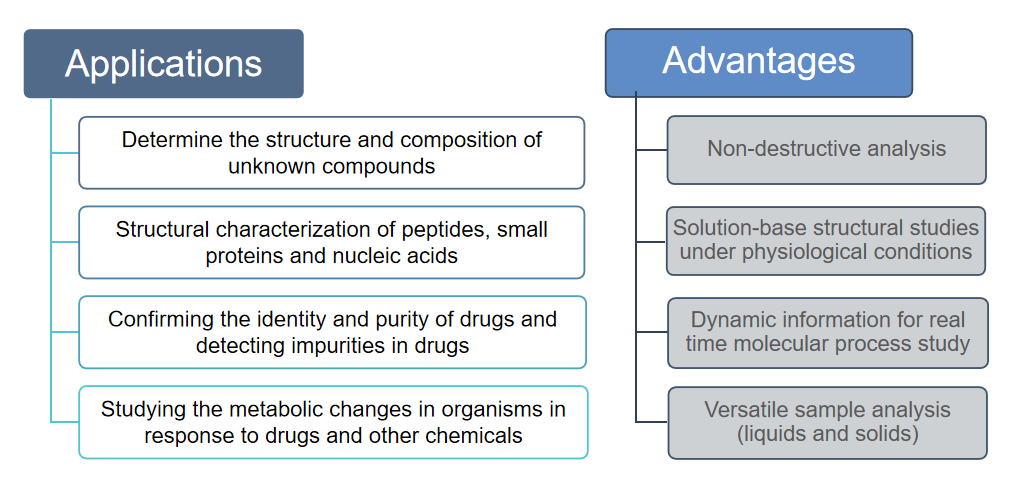 Applications

Determine the structure and composition of unknown compounds

Structural characterization of peptides, small proteins and nucleic acids

Confirming the identity and purity of drugs and detecting impurities in drugs

Studying the metabolic changes in organisms in response to drugs and other chemicals

Advantages

Non-destructive analysis

Solution-base structural studies under physiological conditions

Dynamic information for real time molecular process study

Versatile sample analysis (liquids and solids)